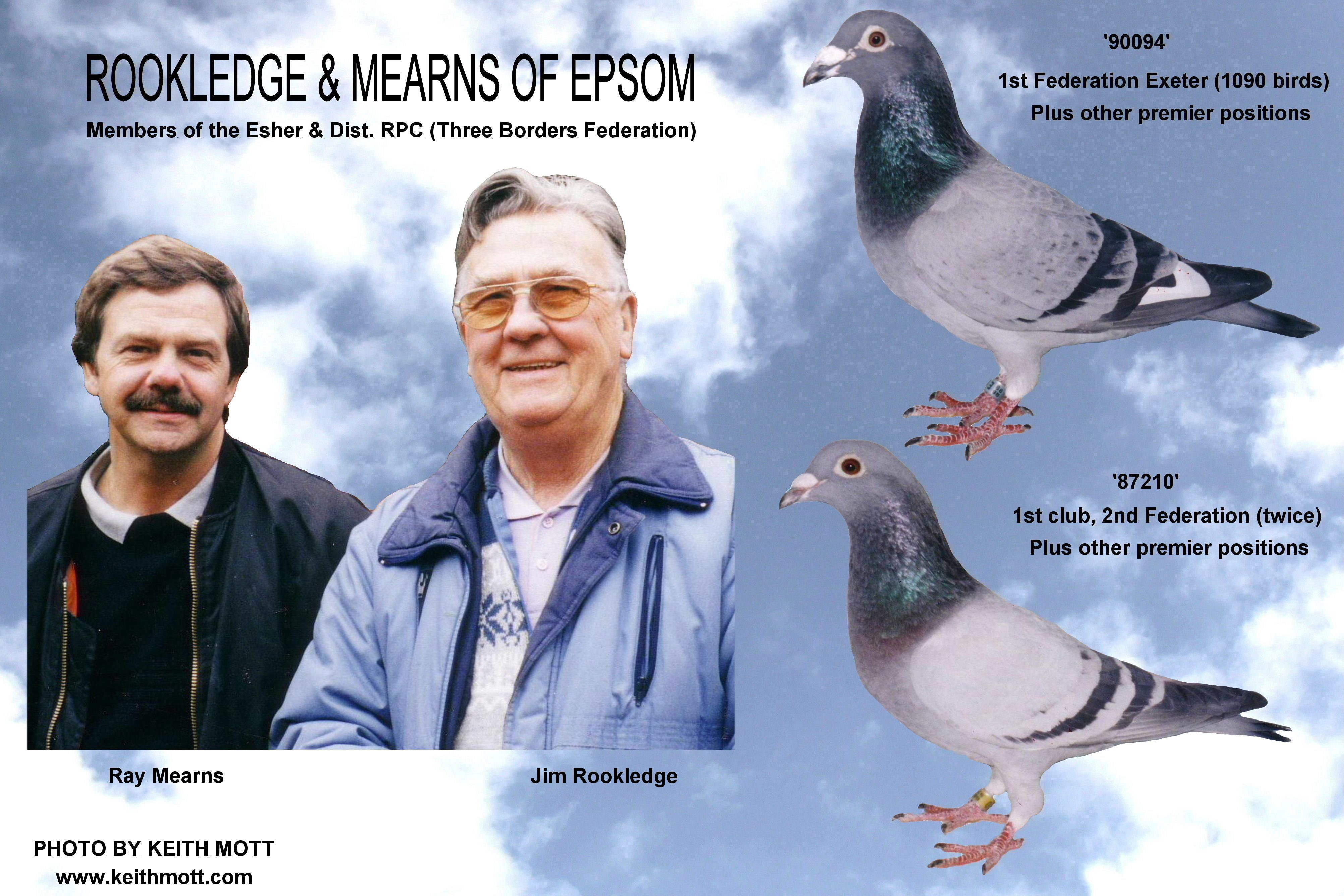 ROOKLEDGE & MEARNS OF EPSOM

Members of the Esher & Dist. RPC (Three Borders Federation)

'90094'

1st Federation Exeter (1090 birds)

Plus other premier positions

'87210'

1st club, 2nd Federation (twice)

Plus other premier positions

Ray Mearns

Jim Rookledge

PHOTO BY KEITH MOTT
www.keithmott.com